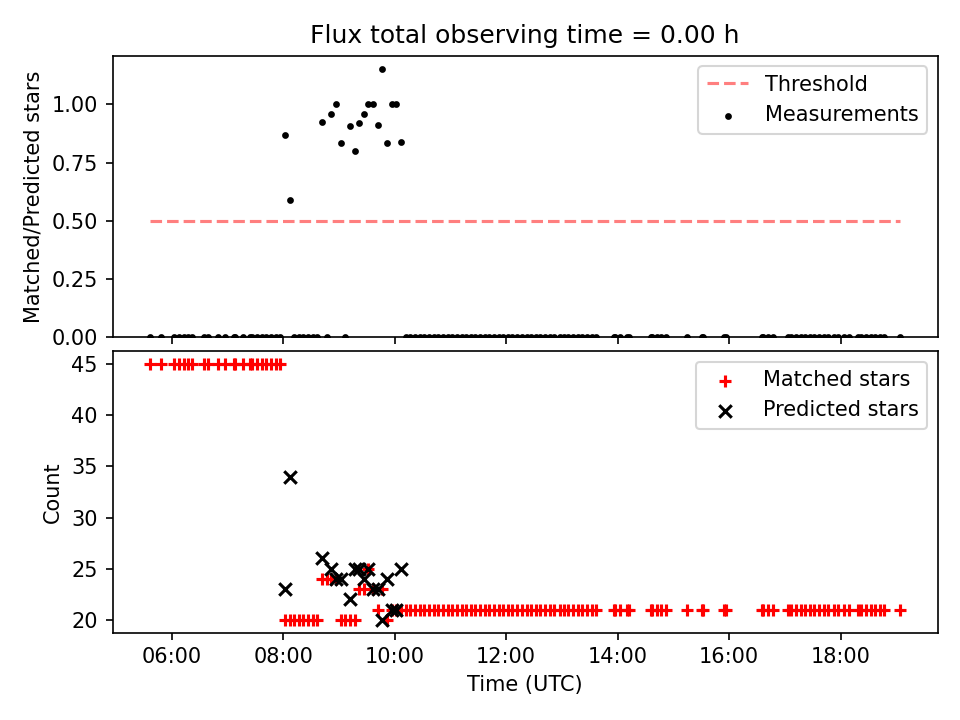 Flux total observing time = 0.00 h

Matched/Predicted stars

1.00
0.75
0.50
0.25
0.00

Threshold
Measurements

Count

45
40
35
30
25
20

Matched stars
Predicted stars

06:00
08:00
10:00
12:00
14:00
16:00
18:00

Time (UTC)